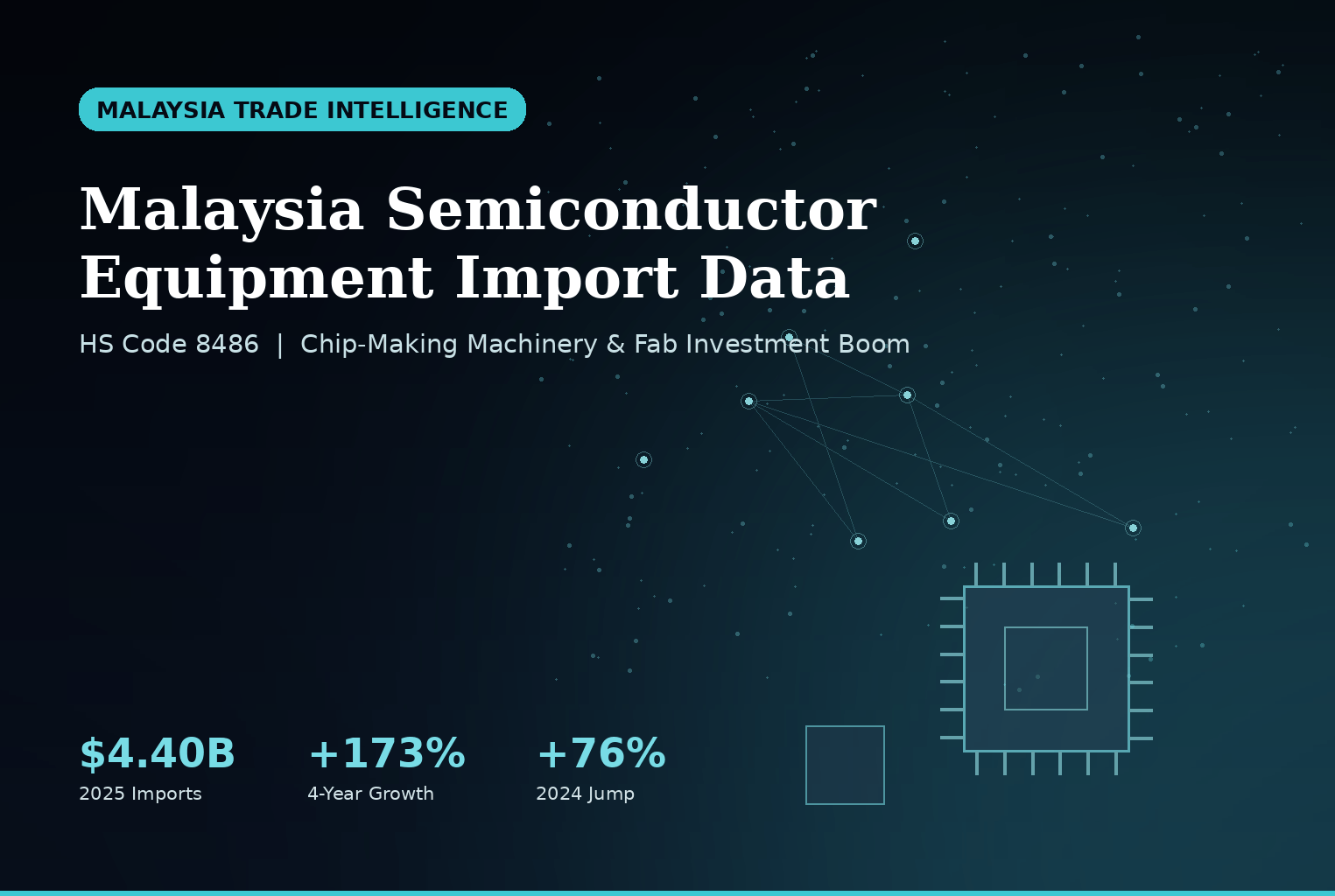 MALAYSIA TRADE INTELLIGENCE

Malaysia Semiconductor Equipment Import Data

HS Code 8486 | Chip-Making Machinery & Fab Investment Boom

$4.40B
2025 Imports

+173%
4-Year Growth

+76%
2024 Jump